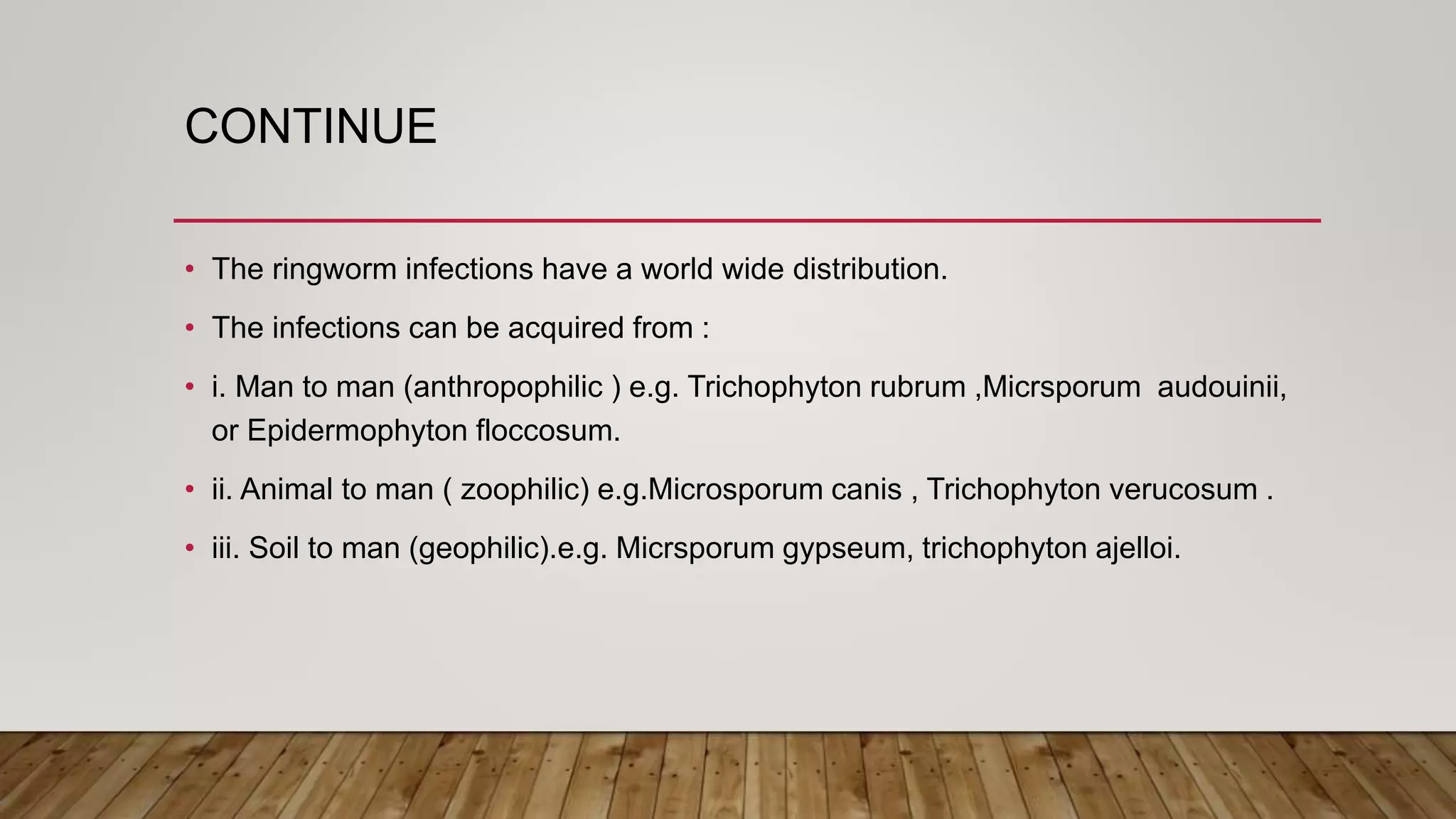 CONTINUE

• The ringworm infections have a world wide distribution.

• The infections can be acquired from :

• i. Man to man (anthropophilic ) e.g. Trichophyton rubrum ,Micrsporum audouinii, or Epidermophyton floccosum.

• ii. Animal to man ( zoophilic) e.g.Microsporum canis , Trichophyton verucosum .

• iii. Soil to man (geophilic).e.g. Micrsporum gypseum, trichophyton ajelloi.